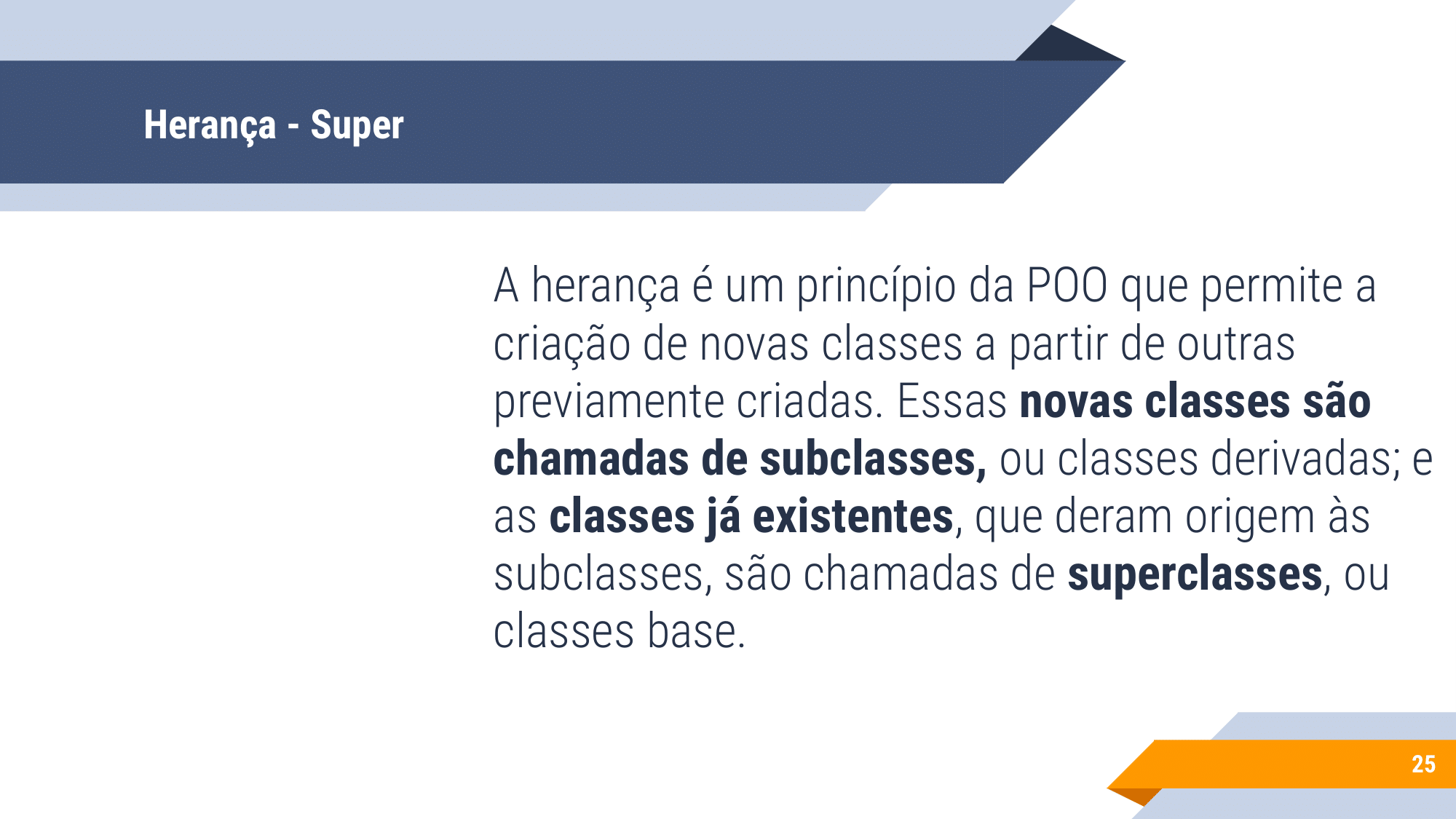 Herança - Super

A herança é um princípio da POO que permite a criação de novas classes a partir de outras previamente criadas. Essas novas classes são chamadas de subclasses, ou classes derivadas; e as classes já existentes, que deram origem às subclasses, são chamadas de superclasses, ou classes base.

25